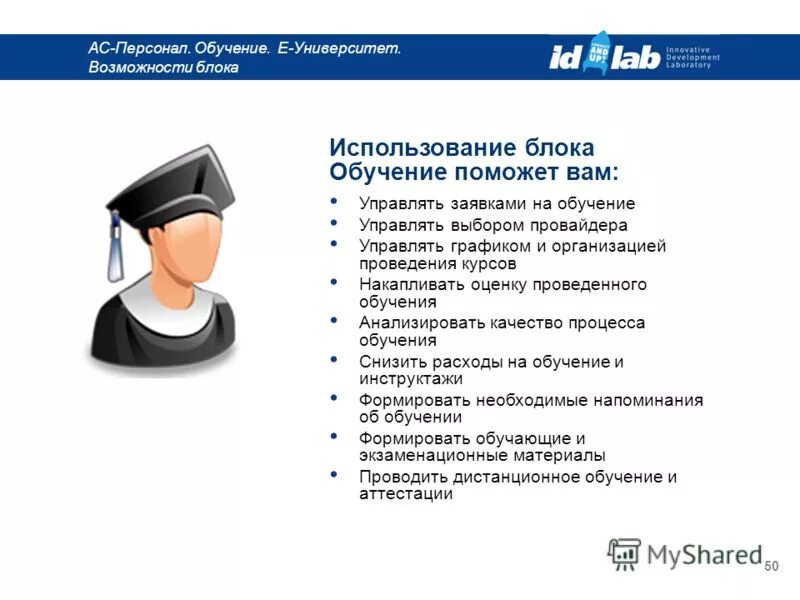 АС-Персонал. Обучение. Е-Университет. Возможности блока

id AND UP! lab Innovative Development Laboratory

Использование блока Обучение поможет вам:

• Управлять заявками на обучение
• Управлять выбором провайдера
• Управлять графиком и организацией проведения курсов
• Накапливать оценку проведенного обучения
• Анализировать качество процесса обучения
• Снизить расходы на обучение и инструктажи
• Формировать необходимые напоминания об обучении
• Формировать обучающие и экзаменационные материалы
• Проводить дистанционное обучение и аттестации

MyShared

50